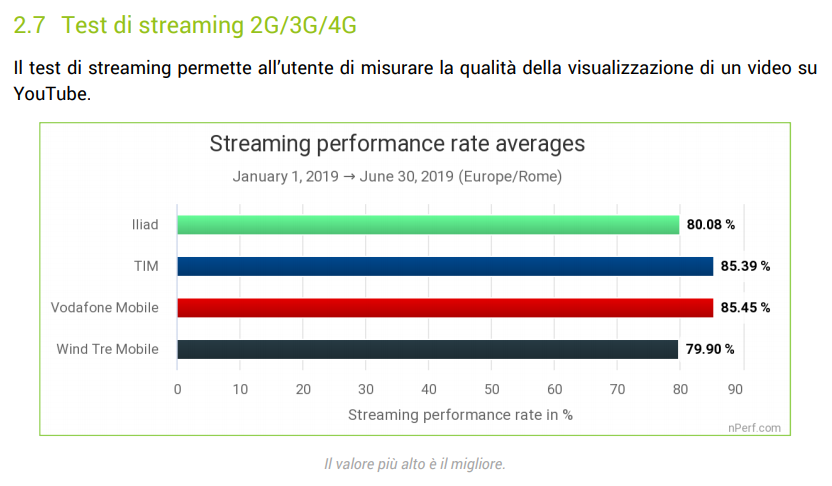 2.7 Test di streaming 2G/3G/4G

Il test di streaming permette all'utente di misurare la qualità della visualizzazione di un video su YouTube.

Streaming performance rate averages

January 1, 2019 → June 30, 2019 (Europe/Rome)

Iliad 80.08 %
TIM 85.39 %
Vodafone Mobile 85.45 %
Wind Tre Mobile 79.90 %

0 10 20 30 40 50 60 70 80 90

Streaming performance rate in %

nPerf.com

Il valore più alto è il migliore.